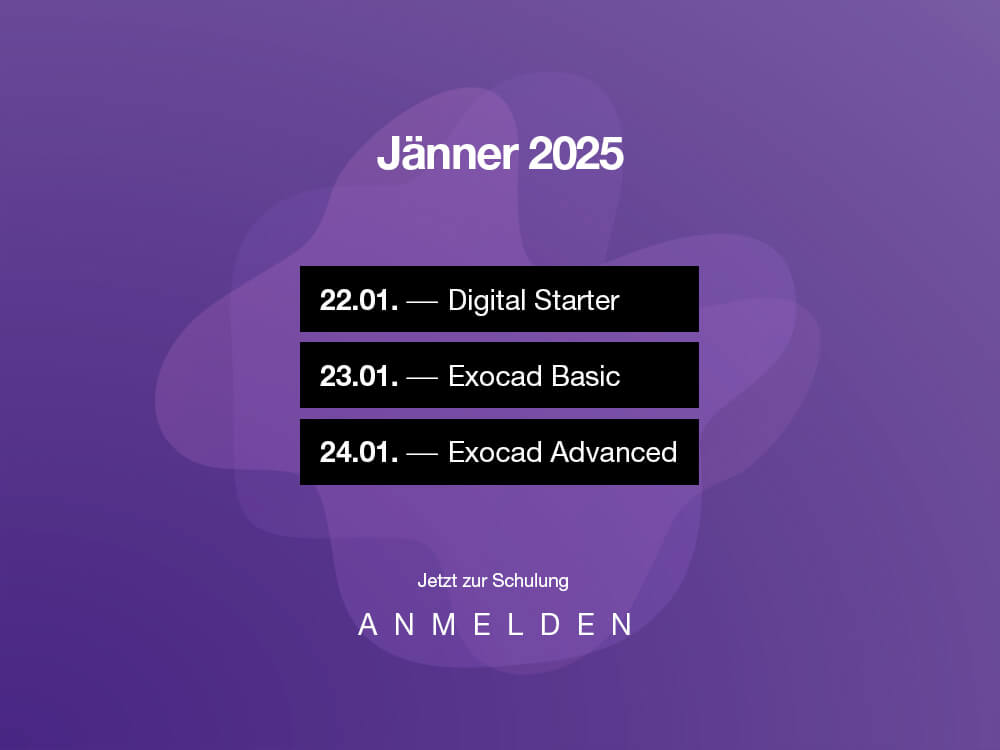 Jänner 2025

22.01. — Digital Starter

23.01. — Exocad Basic

24.01. — Exocad Advanced

Jetzt zur Schulung

ANMELDEN